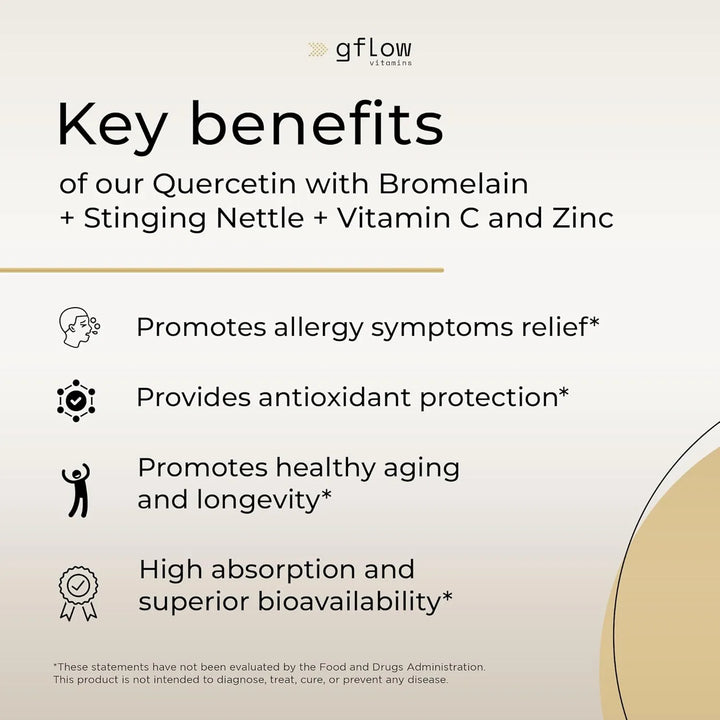 gflow
vitamins

Key benefits

of our Quercetin with Bromelain + Stinging Nettle + Vitamin C and Zinc

Promotes allergy symptoms relief*

Provides antioxidant protection*

Promotes healthy aging and longevity*

High absorption and superior bioavailability*

*These statements have not been evaluated by the Food and Drugs Administration. This product is not intended to diagnose, treat, cure, or prevent any disease.